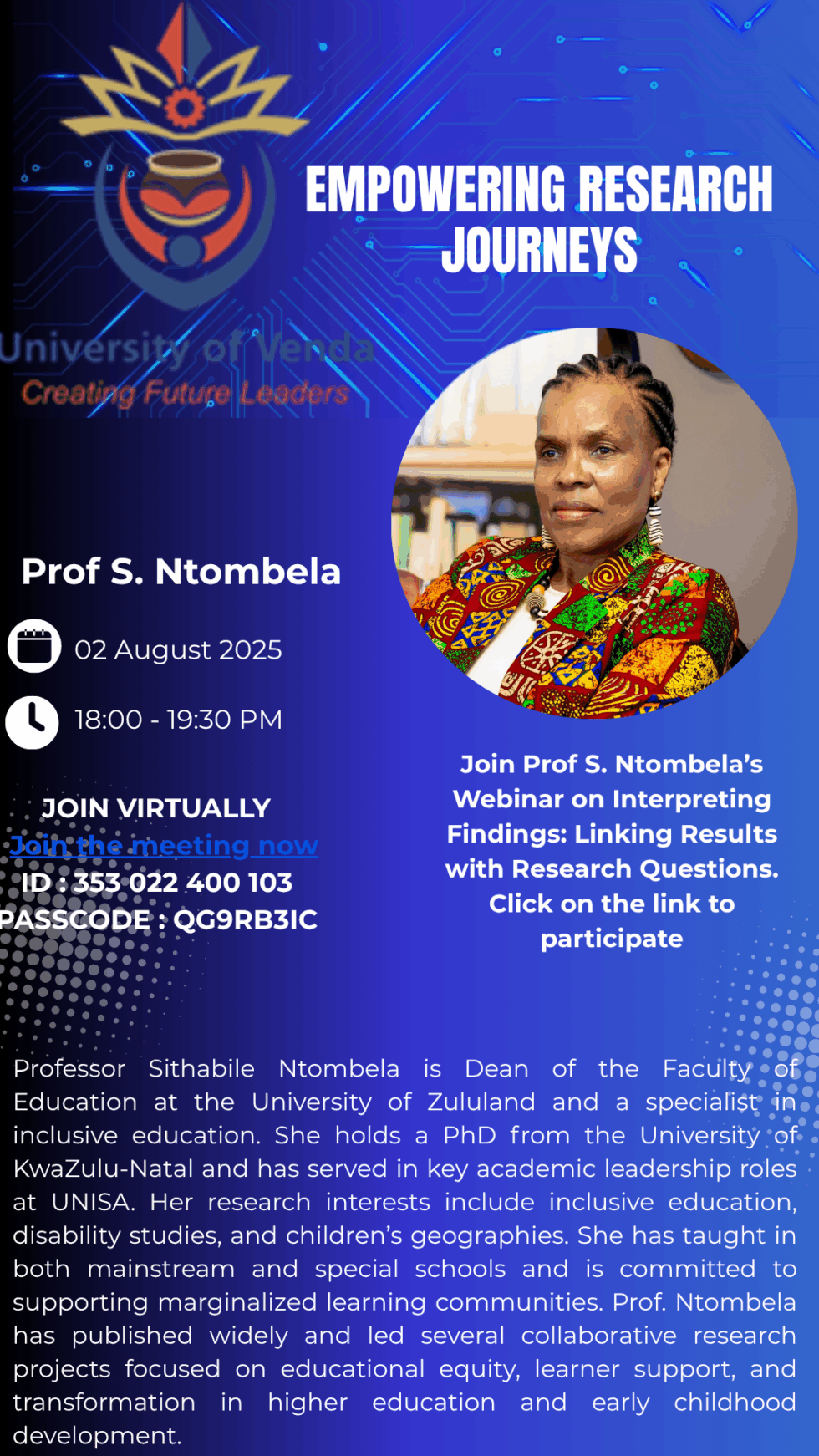 University of Venda
Creating Future Leaders

EMPOWERING RESEARCH JOURNEYS

Prof S. Ntombela

02 August 2025

18:00 - 19:30 PM

JOIN VIRTUALLY
Join the meeting now
ID : 353 022 400 103
PASSCODE : QG9RB3IC

Join Prof S. Ntombela's Webinar on Interpreting Findings: Linking Results with Research Questions. Click on the link to participate

Professor Sithabile Ntombela is Dean of the Faculty of Education at the University of Zululand and a specialist in inclusive education. She holds a PhD from the University of KwaZulu-Natal and has served in key academic leadership roles at UNISA. Her research interests include inclusive education, disability studies, and children's geographies. She has taught in both mainstream and special schools and is committed to supporting marginalized learning communities. Prof. Ntombela has published widely and led several collaborative research projects focused on educational equity, learner support, and transformation in higher education and early childhood development.